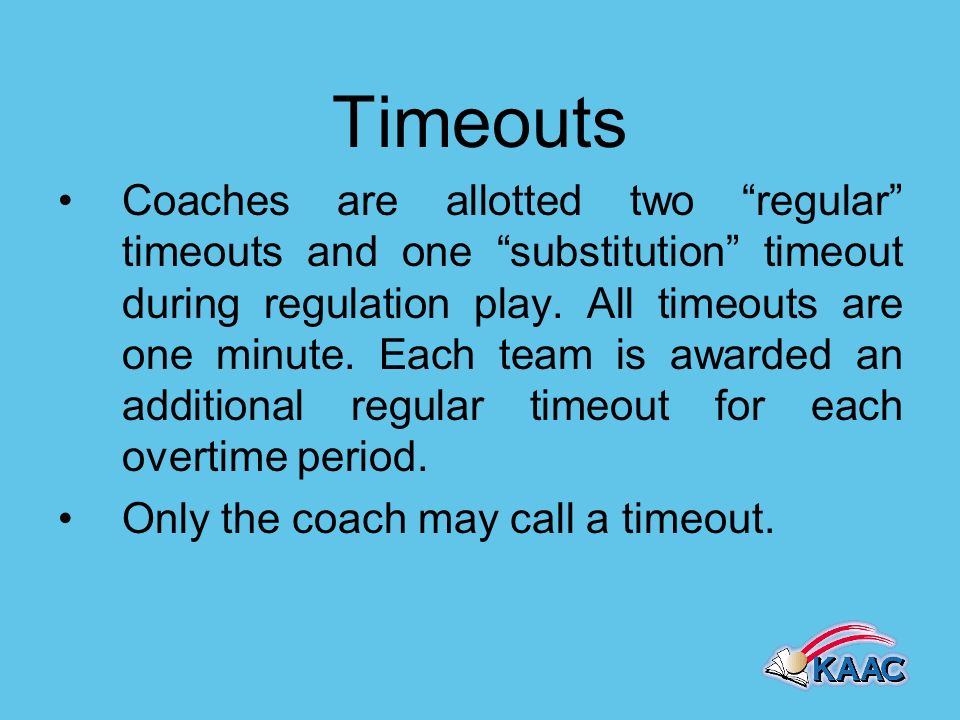 Timeouts

• Coaches are allotted two “regular” timeouts and one “substitution” timeout during regulation play. All timeouts are one minute. Each team is awarded an additional regular timeout for each overtime period.

• Only the coach may call a timeout.

KAAC